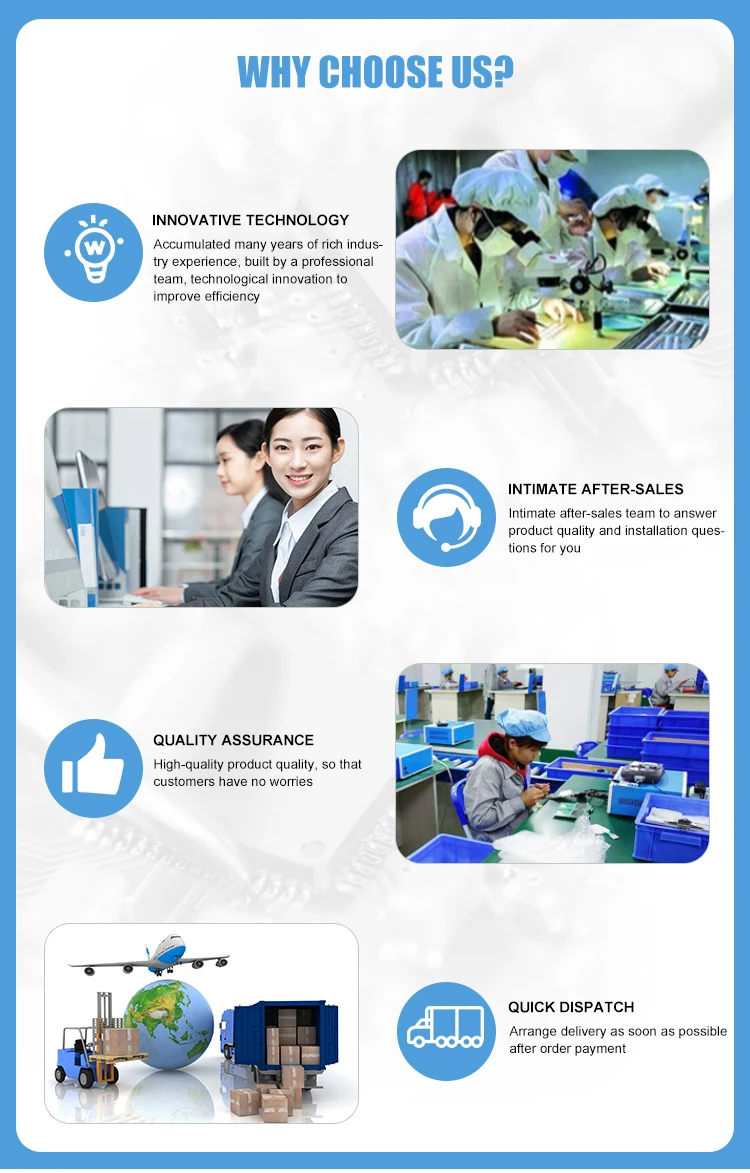 WHY CHOOSE US?

W

INNOVATIVE TECHNOLOGY
Accumulated many years of rich industry experience, built by a professional team, technological innovation to improve efficiency

INTIMATE AFTER-SALES
Intimate after-sales team to answer product quality and installation questions for you

QUALITY ASSURANCE
High-quality product quality, so that customers have no worries

QUICK DISPATCH
Arrange delivery as soon as possible after order payment